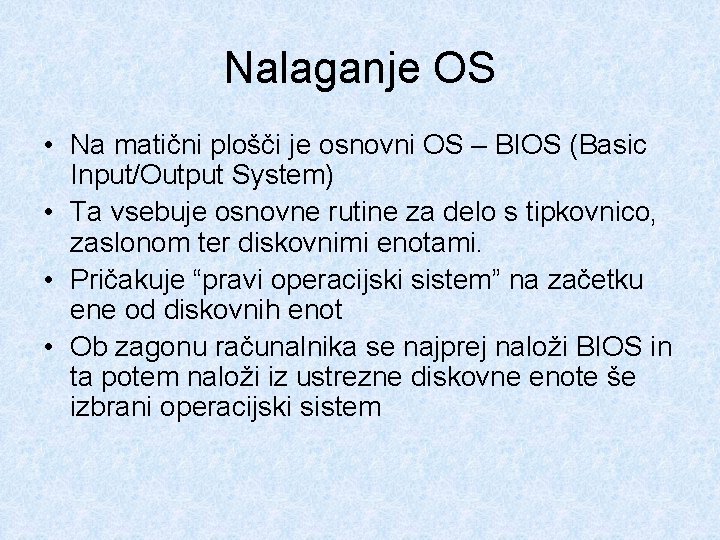 Nalaganje OS

• Na matični plošči je osnovni OS – BIOS (Basic Input/Output System)
• Ta vsebuje osnovne rutine za delo s tipkovnico, zaslonom ter diskovnimi enotami.
• Pričakuje “pravi operacijski sistem” na začetku ene od diskovnih enot
• Ob zagonu računalnika se najprej naloži BIOS in ta potem naloži iz ustrezne diskovne enote še izbrani operacijski sistem